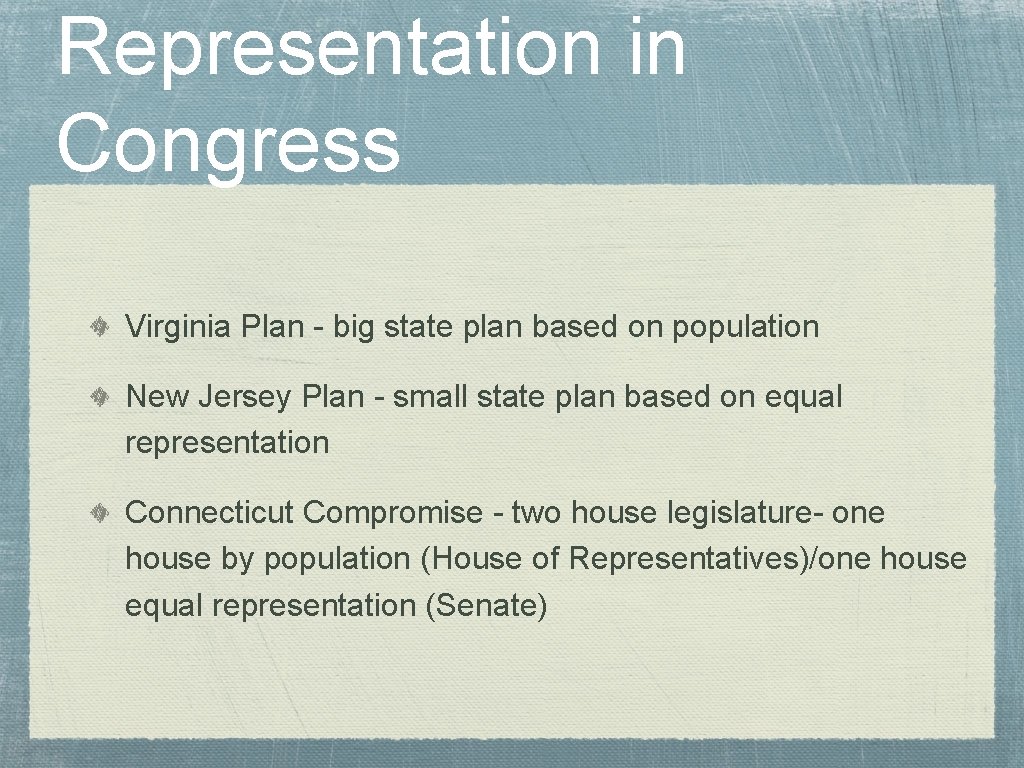 Representation in Congress

Virginia Plan - big state plan based on population

New Jersey Plan - small state plan based on equal representation

Connecticut Compromise - two house legislature- one house by population (House of Representatives)/one house equal representation (Senate)